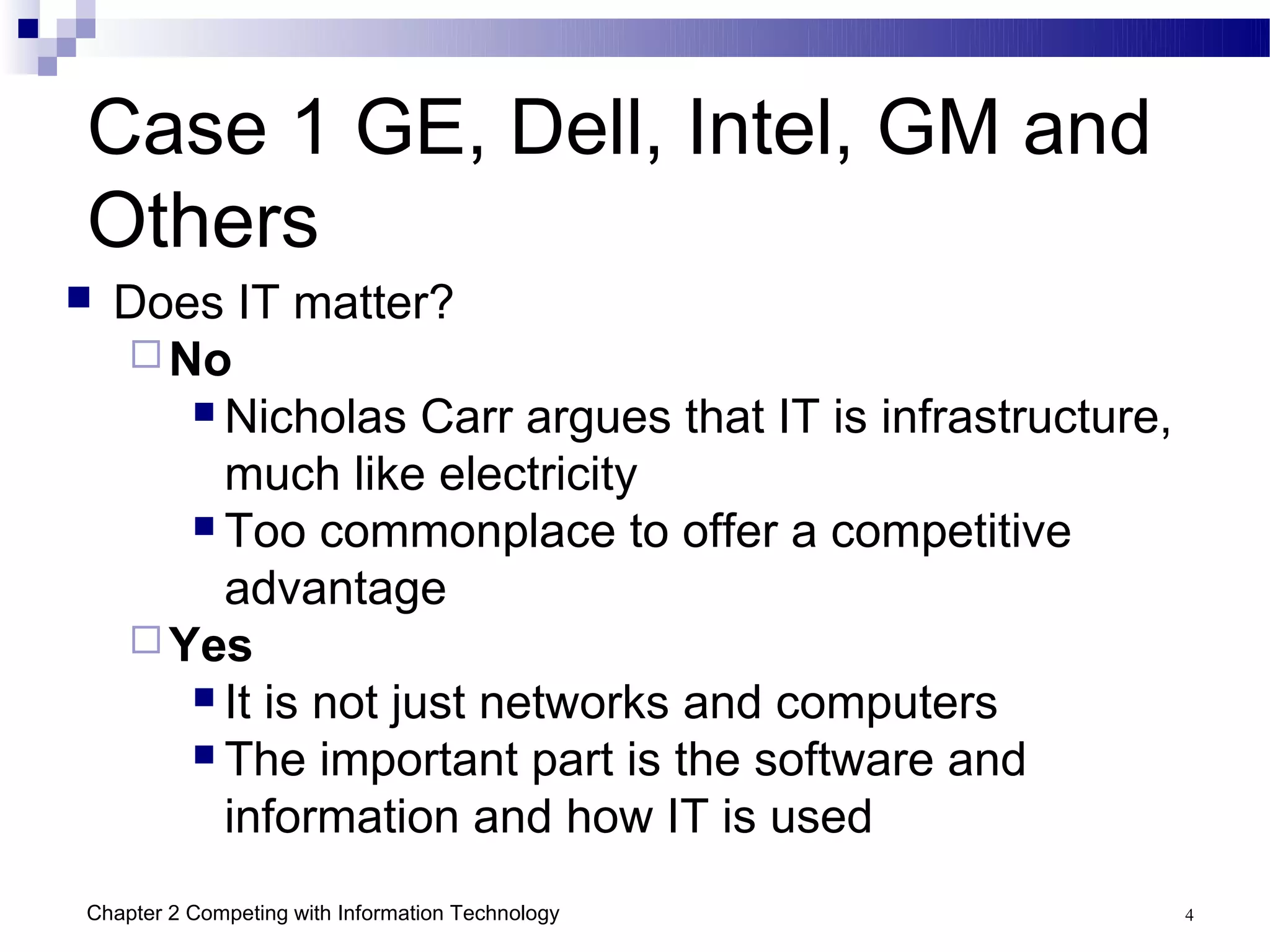 Case 1 GE, Dell, Intel, GM and Others

Does IT matter?

No

Nicholas Carr argues that IT is infrastructure, much like electricity

Too commonplace to offer a competitive advantage

Yes

It is not just networks and computers

The important part is the software and information and how IT is used

Chapter 2 Competing with Information Technology

4